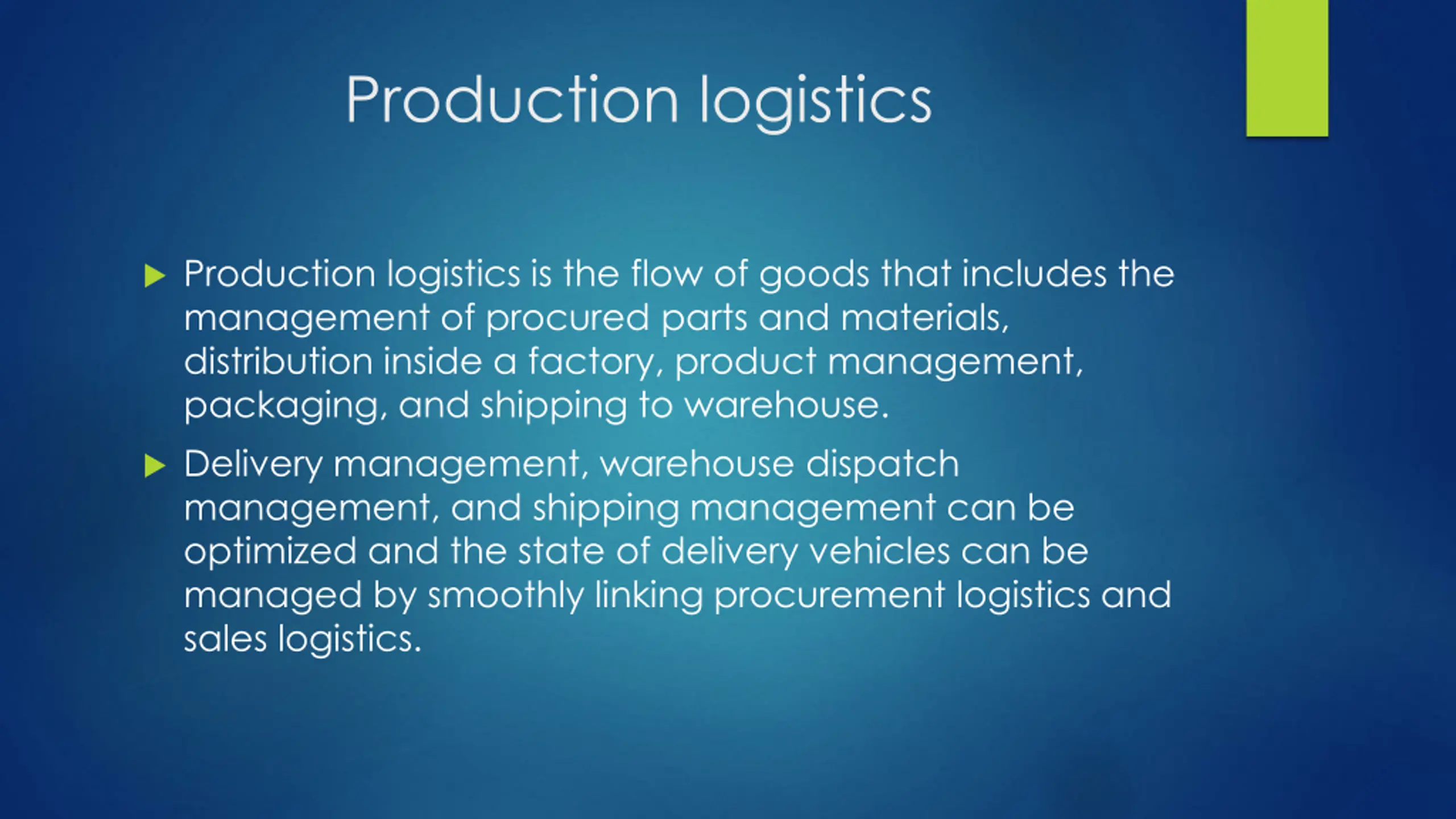 Production logistics

Production logistics is the flow of goods that includes the management of procured parts and materials, distribution inside a factory, product management, packaging, and shipping to warehouse.

Delivery management, warehouse dispatch management, and shipping management can be optimized and the state of delivery vehicles can be managed by smoothly linking procurement logistics and sales logistics.